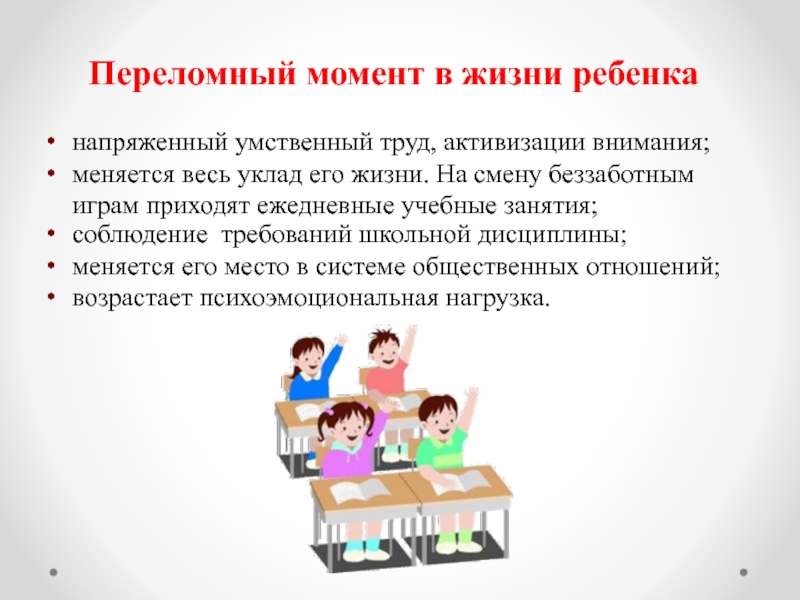 Переломный момент в жизни ребенка

• напряженный умственный труд, активизации внимания;
• меняется весь уклад его жизни. На смену беззаботным играм приходят ежедневные учебные занятия;
• соблюдение требований школьной дисциплины;
• меняется его место в системе общественных отношений;
• возрастает психоэмоциональная нагрузка.